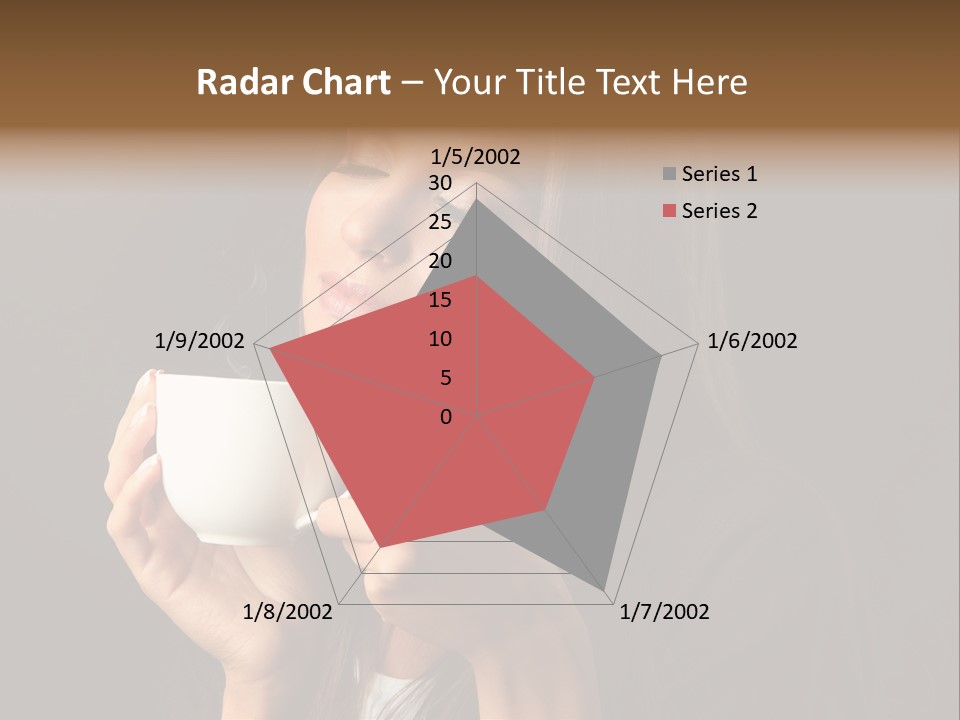 Radar Chart – Your Title Text Here

1/5/2002
30
25
20
15
10
5
0
1/6/2002
1/7/2002
1/8/2002
1/9/2002

Series 1
Series 2